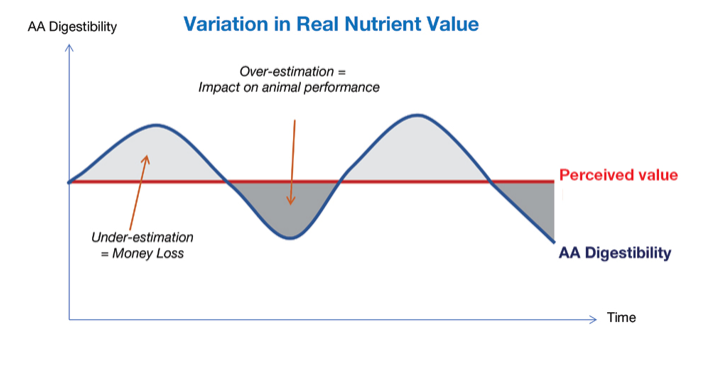 AA Digestibility

Variation in Real Nutrient Value

Over-estimation = Impact on animal performance

Perceived value

Under-estimation = Money Loss

AA Digestibility

Time